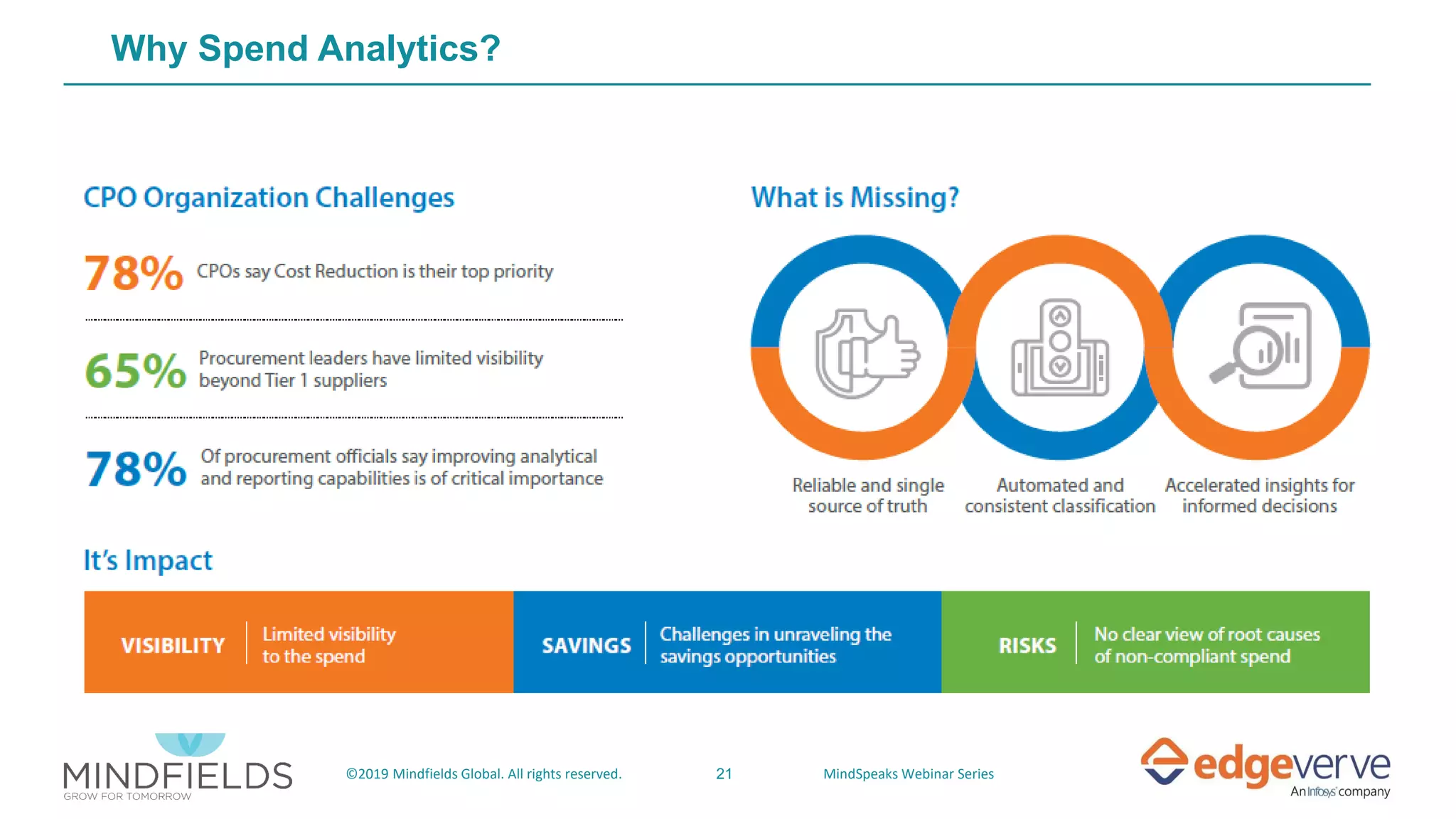 Why Spend Analytics?

CPO Organization Challenges

78% CPOs say Cost Reduction is their top priority

65% Procurement leaders have limited visibility beyond Tier 1 suppliers

78% Of procurement officials say improving analytical and reporting capabilities is of critical importance

What is Missing?

Reliable and single source of truth

Automated and consistent classification

Accelerated insights for informed decisions

It's Impact

VISIBILITY | Limited visibility to the spend

SAVINGS | Challenges in unraveling the savings opportunities

RISKS | No clear view of root causes of non-compliant spend

MINDFIELDS
GROW FOR TOMORROW

©2019 Mindfields Global. All rights reserved.

21

MindSpeaks Webinar Series

edgeverve
An Infosys company